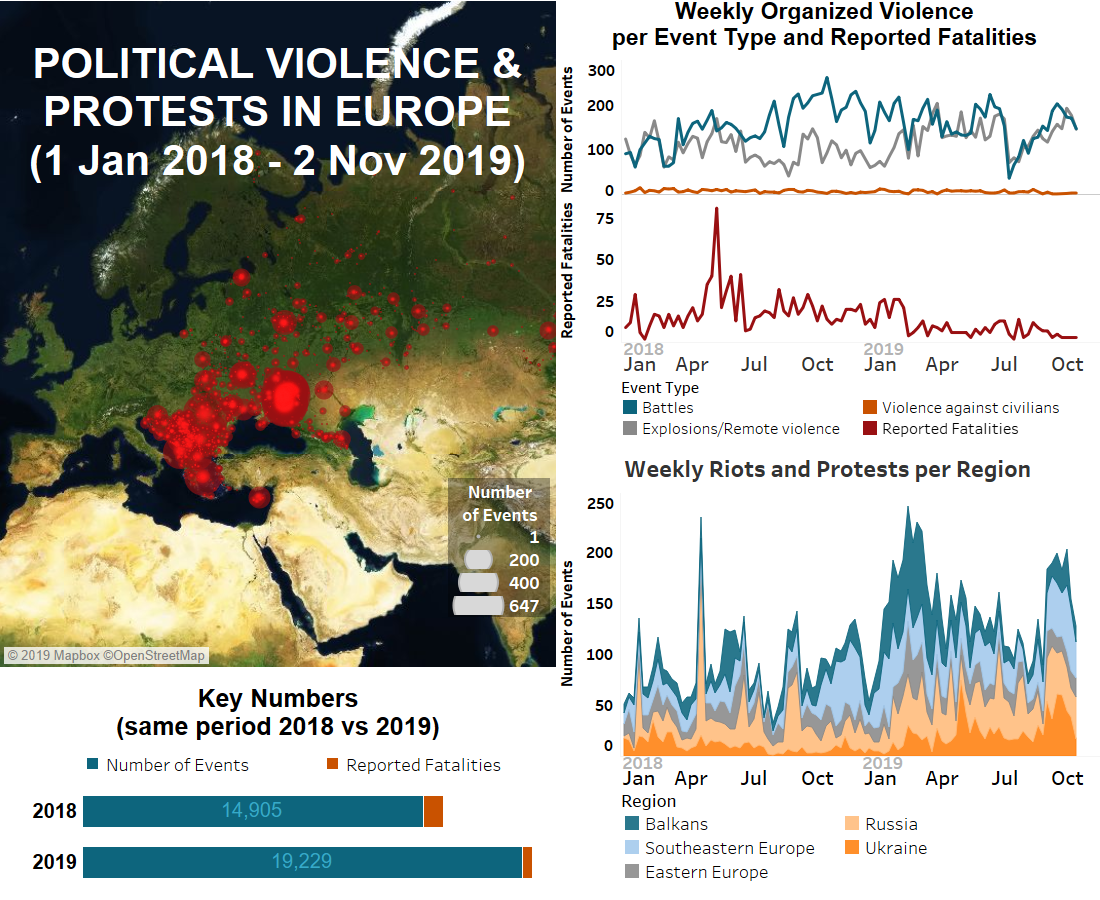 POLITICAL VIOLENCE & PROTESTS IN EUROPE (1 Jan 2018 - 2 Nov 2019)

Number of Events
1
200
400
647

© 2019 Mapbox ©OpenStreetMap

Key Numbers (same period 2018 vs 2019)

Number of Events
Reported Fatalities

2018 14,905
2019 19,229

Weekly Organized Violence per Event Type and Reported Fatalities

Number of Events
300
200
100
0

Reported Fatalities
75
50
25
0

2018
Jan Apr Jul Oct
2019
Jan Apr Jul Oct

Event Type
Battles
Explosions/Remote violence
Violence against civilians
Reported Fatalities

Weekly Riots and Protests per Region

Number of Events
250
200
150
100
50
0

2018
Jan Apr Jul Oct
2019
Jan Apr Jul Oct

Region
Balkans
Southeastern Europe
Eastern Europe
Russia
Ukraine